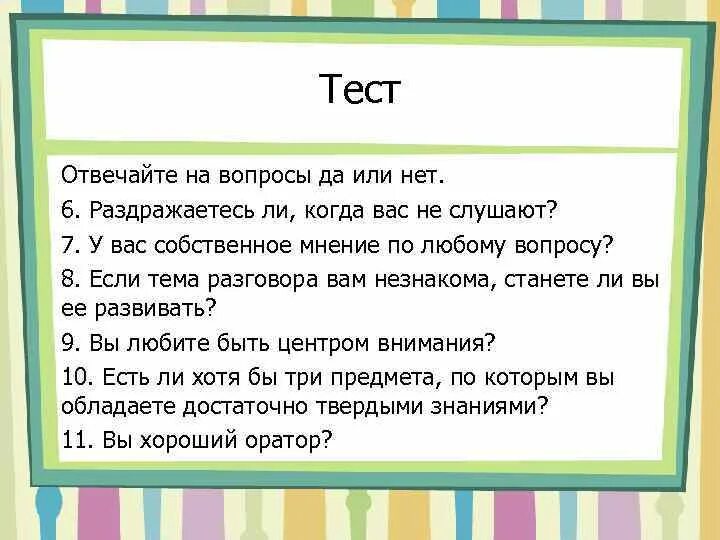 Тест

Отвечайте на вопросы да или нет.

6. Раздражаетесь ли, когда вас не слушают?

7. У вас собственное мнение по любому вопросу?

8. Если тема разговора вам незнакома, станете ли вы ее развивать?

9. Вы любите быть центром внимания?

10. Есть ли хотя бы три предмета, по которым вы обладаете достаточно твердыми знаниями?

11. Вы хороший оратор?